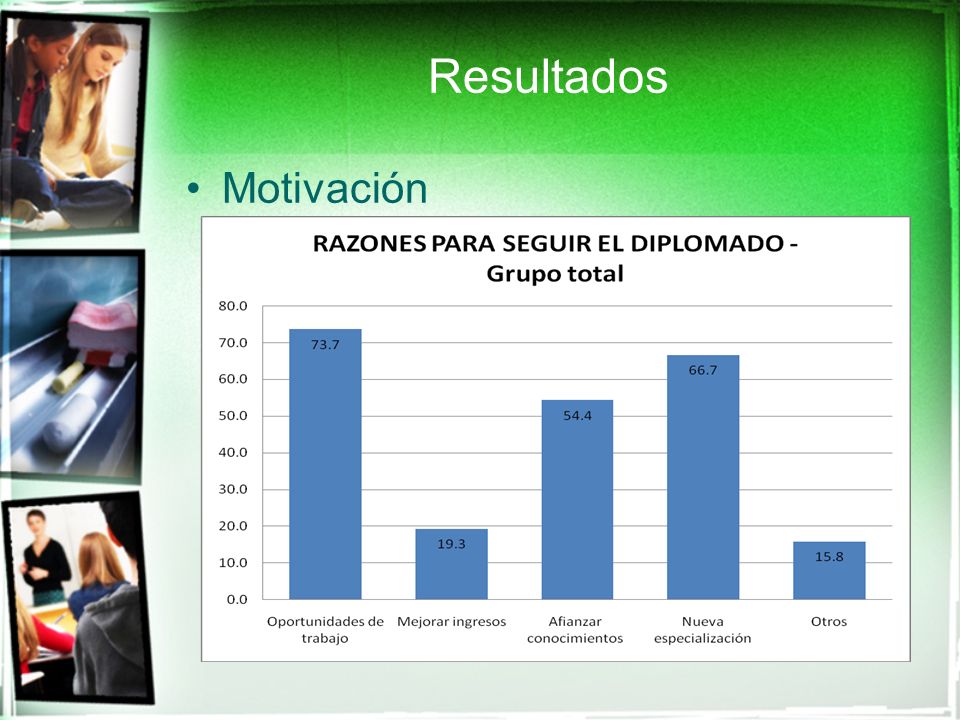 Resultados

• Motivación

RAZONES PARA SEGUIR EL DIPLOMADO - Grupo total

80.0
70.0
60.0
50.0
40.0
30.0
20.0
10.0
0.0

73.7
19.3
54.4
66.7
15.8

Oportunidades de trabajo
Mejorar ingresos
Afianzar conocimientos
Nueva especialización
Otros